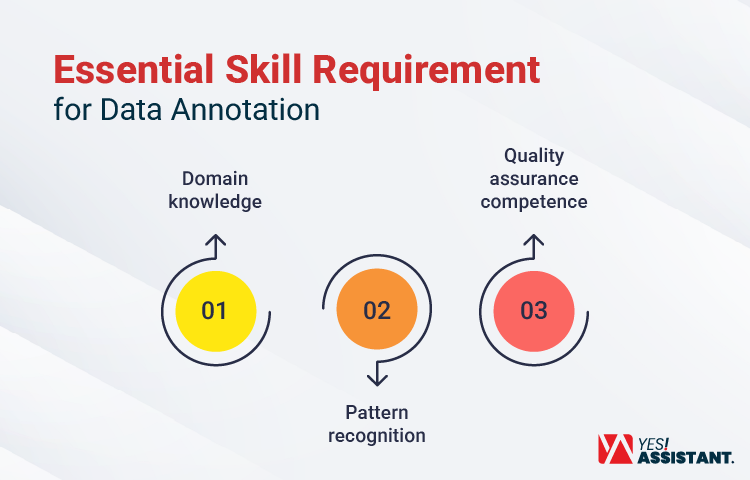 Essential Skill Requirement
for Data Annotation

Domain knowledge

01

02

Pattern recognition

Quality assurance competence

03

YES! ASSISTANT.